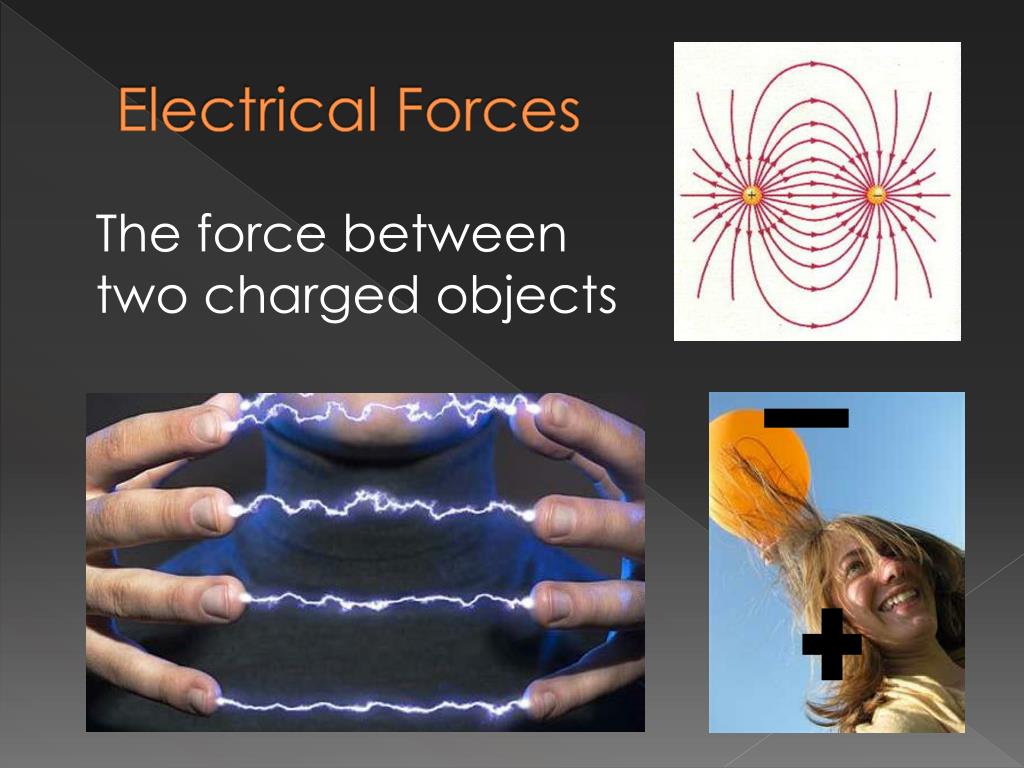 Electrical Forces

The force between two charged objects

+ −

−

+